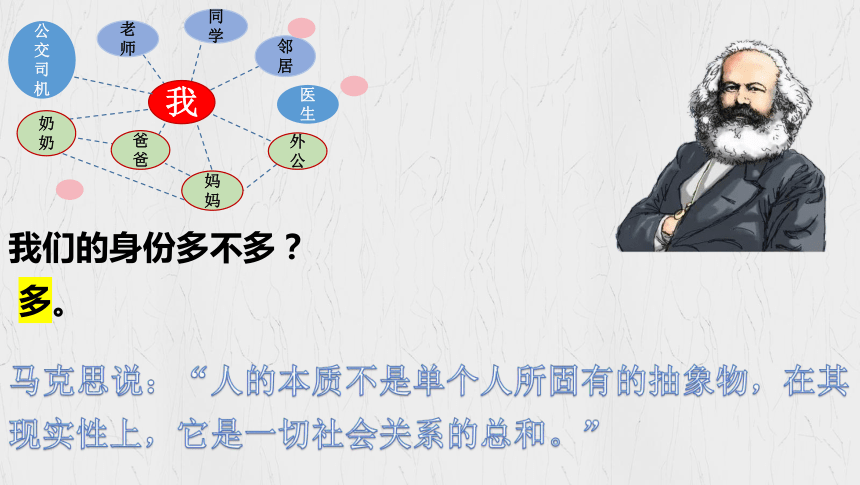 公交司机

老师

同学

邻居

我

医生

奶奶

爸爸

外公

妈妈

我们的身份多不多？

多。

马克思说：“人的本质不是单个人所固有的抽象物，在其现实性上，它是一切社会关系的总和。”